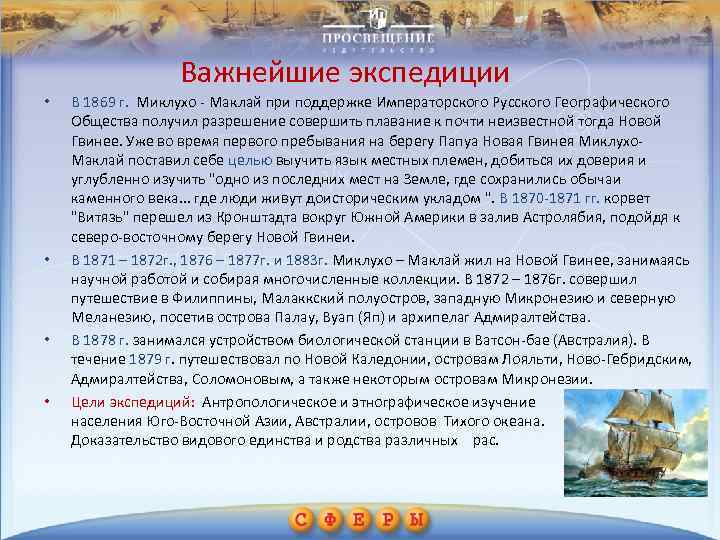 ПРОСВЕЩЕНИЕ
ИЗДАТЕЛЬСТВО

Важнейшие экспедиции

• В 1869 г. Миклухо - Маклай при поддержке Императорского Русского Географического Общества получил разрешение совершить плавание к почти неизвестной тогда Новой Гвинее. Уже во время первого пребывания на берегу Папуа Новая Гвинея Миклухо-Маклай поставил себе целью выучить язык местных племен, добиться их доверия и углубленно изучить "одно из последних мест на Земле, где сохранились обычаи каменного века... где люди живут доисторическим укладом ". В 1870-1871 гг. корвет "Витязь" перешел из Кронштадта вокруг Южной Америки в залив Астролябия, подойдя к северо-восточному берегу Новой Гвинеи.

• В 1871 – 1872г., 1876 – 1877г. и 1883г. Миклухо – Маклай жил на Новой Гвинее, занимаясь научной работой и собирая многочисленные коллекции. В 1872 – 1876г. совершил путешествие в Филиппины, Малаккский полуостров, западную Микронезию и северную Меланезию, посетив острова Палау, Вуап (Яп) и архипелаг Адмиралтейства.

• В 1878 г. занимался устройством биологической станции в Ватсон-бае (Австралия). В течение 1879 г. путешествовал по Новой Каледонии, островам Лояльти, Ново-Гебридским, Адмиралтейства, Соломоновым, а также некоторым островам Микронезии.

• Цели экспедиций: Антропологическое и этнографическое изучение населения Юго-Восточной Азии, Австралии, островов Тихого океана. Доказательство видового единства и родства различных рас.

С Ф Е Р Ы